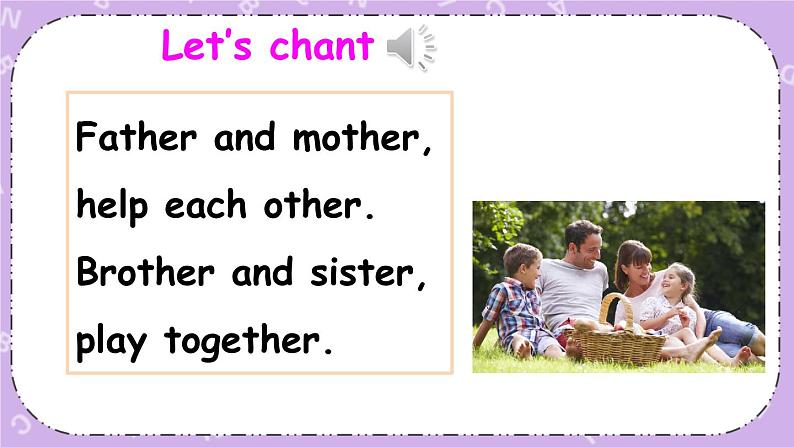 Let's chant

Father and mother,
help each other.
Brother and sister,
play together.